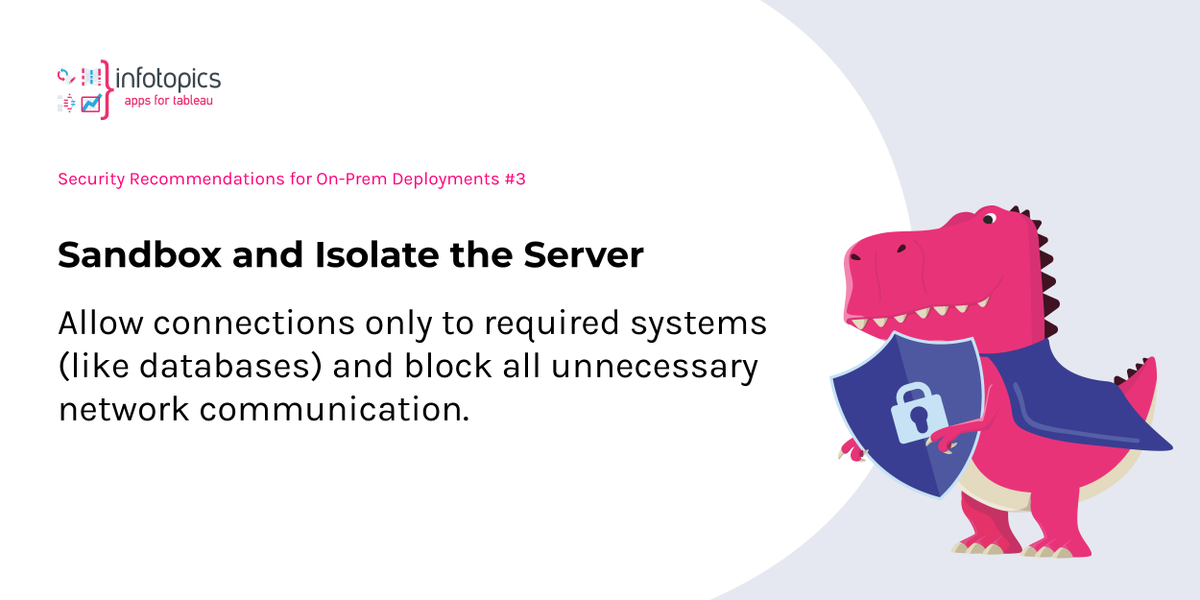 infotopics
apps for tableau

Security Recommendations for On-Prem Deployments #3

Sandbox and Isolate the Server

Allow connections only to required systems (like databases) and block all unnecessary network communication.